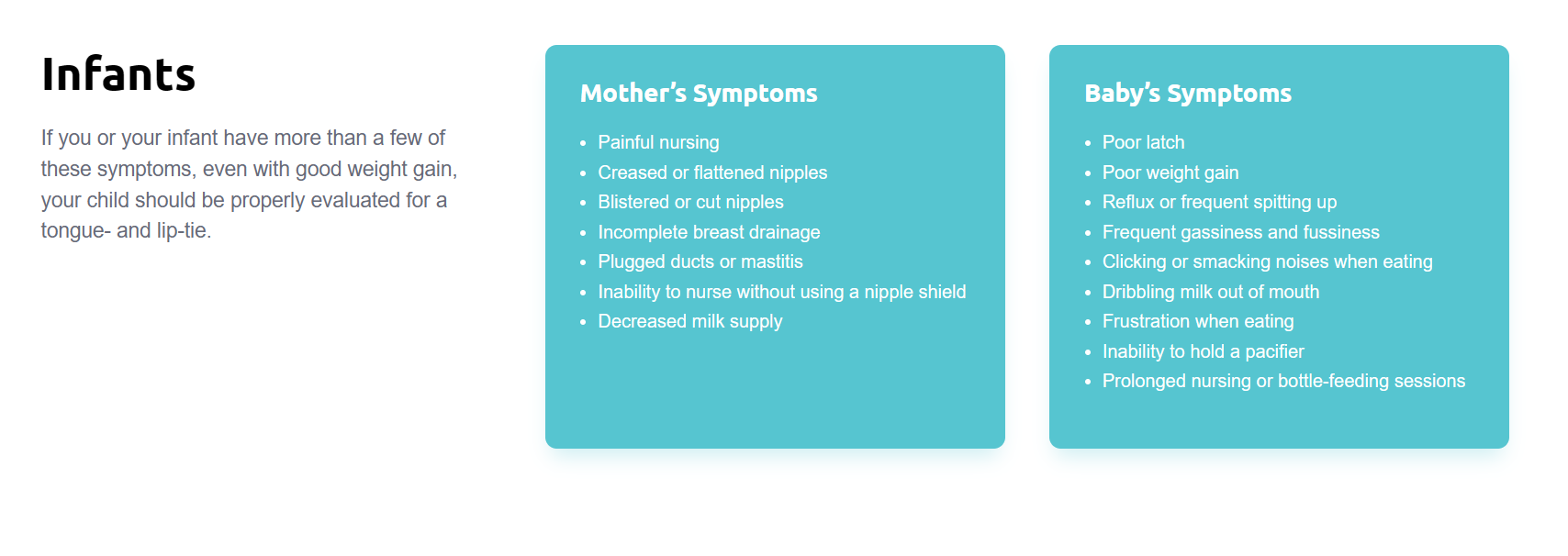 Infants

If you or your infant have more than a few of these symptoms, even with good weight gain, your child should be properly evaluated for a tongue- and lip-tie.

Mother's Symptoms

- Painful nursing
- Creased or flattened nipples
- Blistered or cut nipples
- Incomplete breast drainage
- Plugged ducts or mastitis
- Inability to nurse without using a nipple shield
- Decreased milk supply

Baby's Symptoms

- Poor latch
- Poor weight gain
- Reflux or frequent spitting up
- Frequent gassiness and fussiness
- Clicking or smacking noises when eating
- Dribbling milk out of mouth
- Frustration when eating
- Inability to hold a pacifier
- Prolonged nursing or bottle-feeding sessions